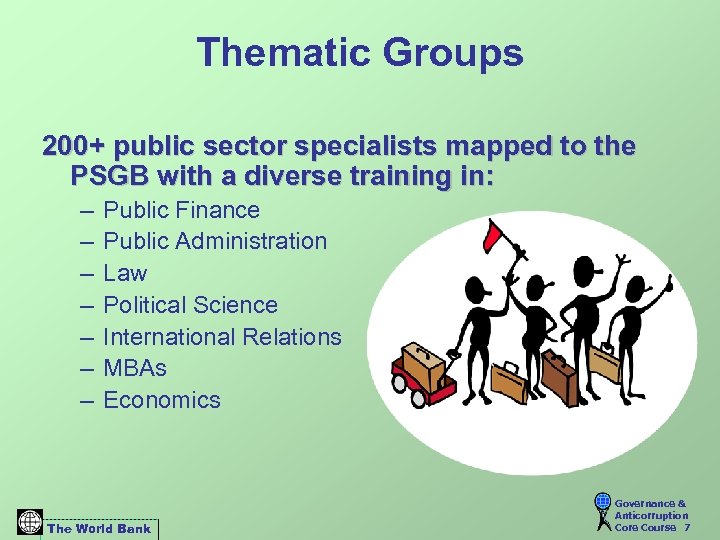 Thematic Groups

200+ public sector specialists mapped to the PSGB with a diverse training in:

– Public Finance
– Public Administration
– Law
– Political Science
– International Relations
– MBAs
– Economics

The World Bank

Governance & Anticorruption Core Course 7